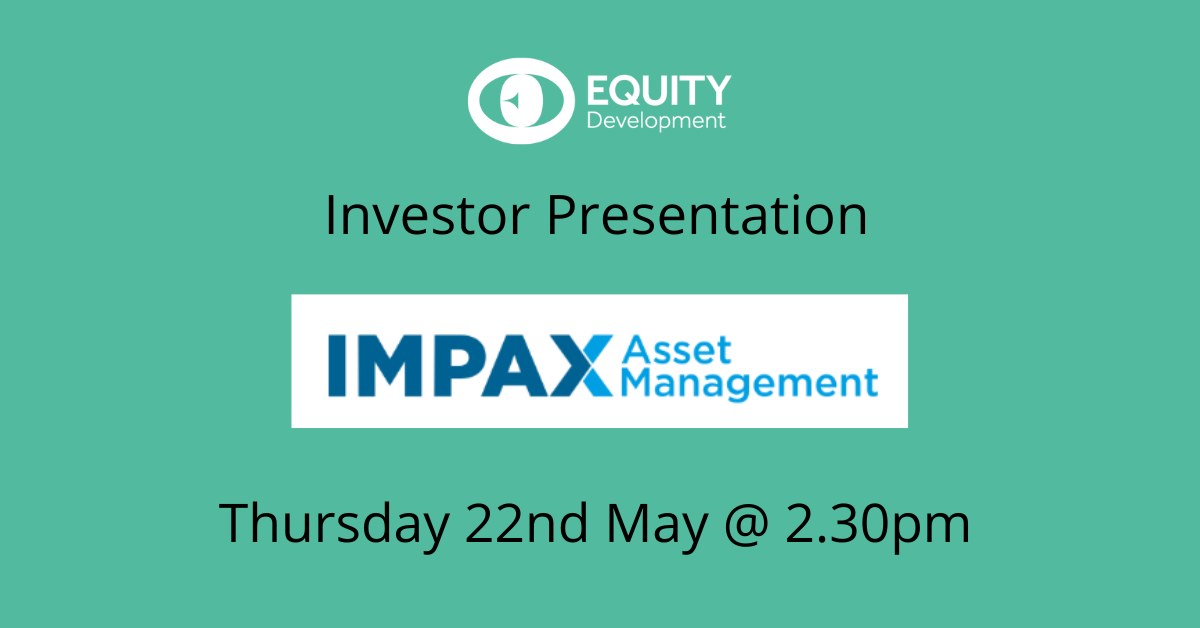 EQUITY
Development

Investor Presentation

IMPAX Asset Management

Thursday 22nd May @ 2.30pm